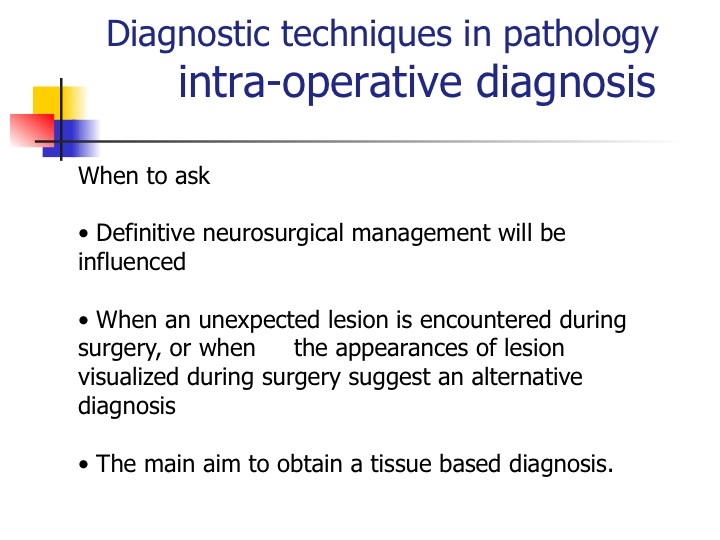 Diagnostic techniques in pathology
intra-operative diagnosis

When to ask

• Definitive neurosurgical management will be influenced

• When an unexpected lesion is encountered during surgery, or when the appearances of lesion visualized during surgery suggest an alternative diagnosis

• The main aim to obtain a tissue based diagnosis.